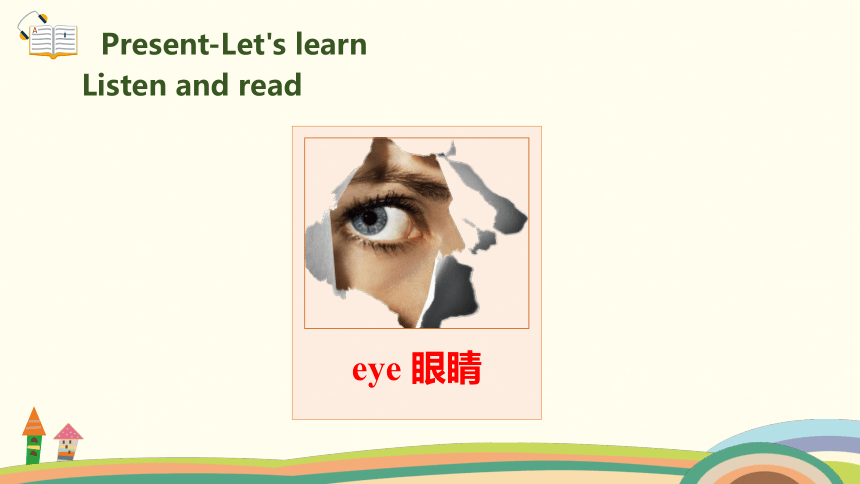 Present-Let's learn

Listen and read

eye 眼睛